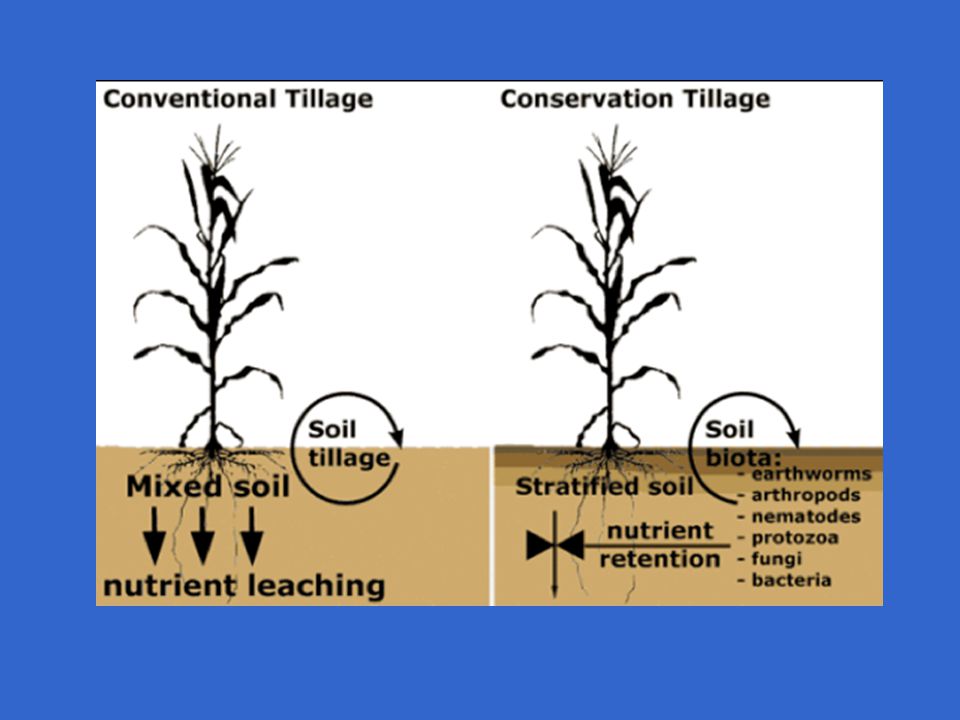 Conventional Tillage

Soil tillage

Mixed soil

nutrient leaching

Conservation Tillage

Soil biota:
- earthworms
- arthropods
- nematodes
- protozoa
- fungi
- bacteria

Stratified soil

nutrient retention